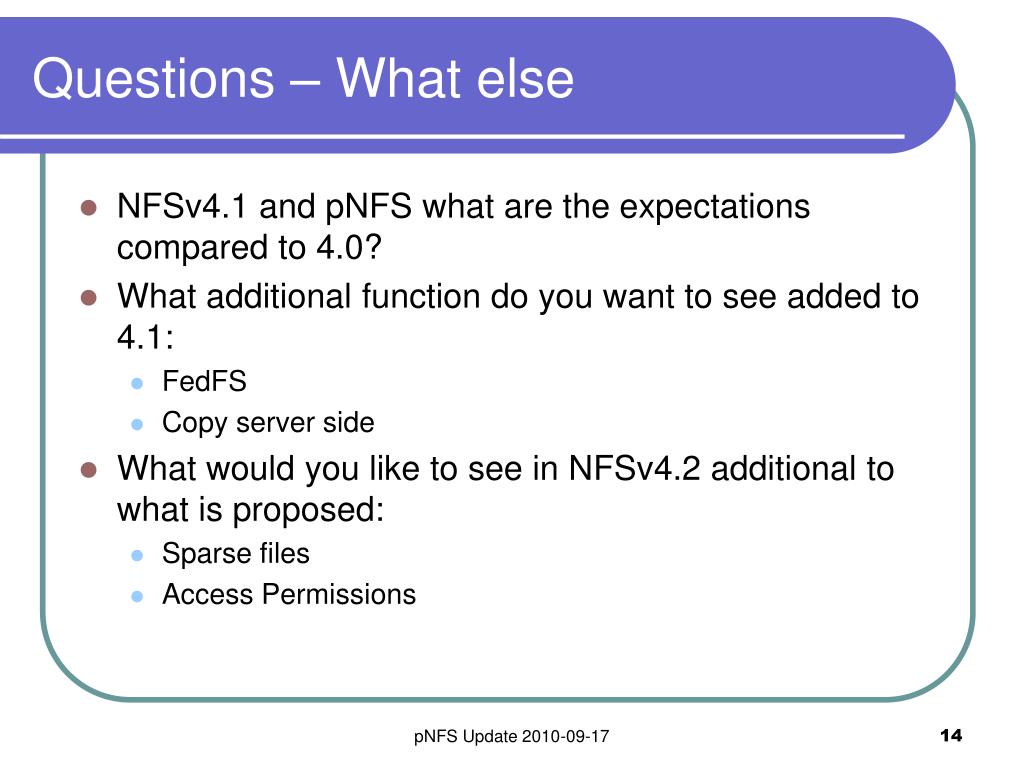 Questions – What else

- NFSv4.1 and pNFS what are the expectations compared to 4.0?
- What additional function do you want to see added to 4.1:
  - FedFS
  - Copy server side
- What would you like to see in NFSv4.2 additional to what is proposed:
  - Sparse files
  - Access Permissions

pNFS Update 2010-09-17

14